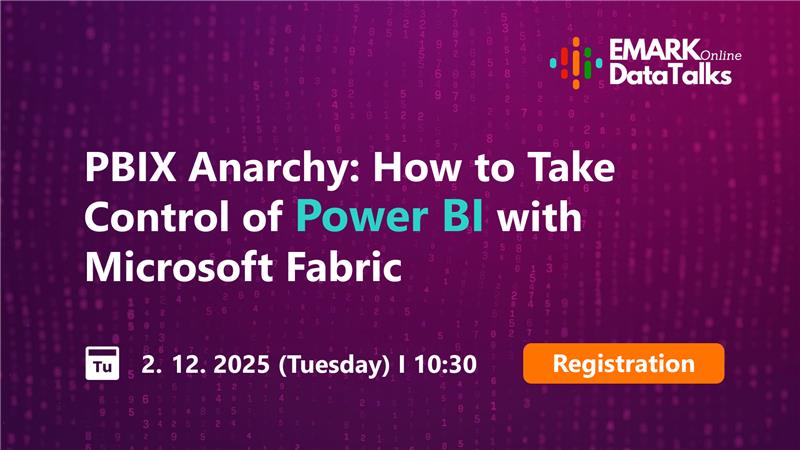 EMARK Online DataTalks

PBIX Anarchy: How to Take Control of Power BI with Microsoft Fabric

Tu 2. 12. 2025 (Tuesday) I 10:30

Registration